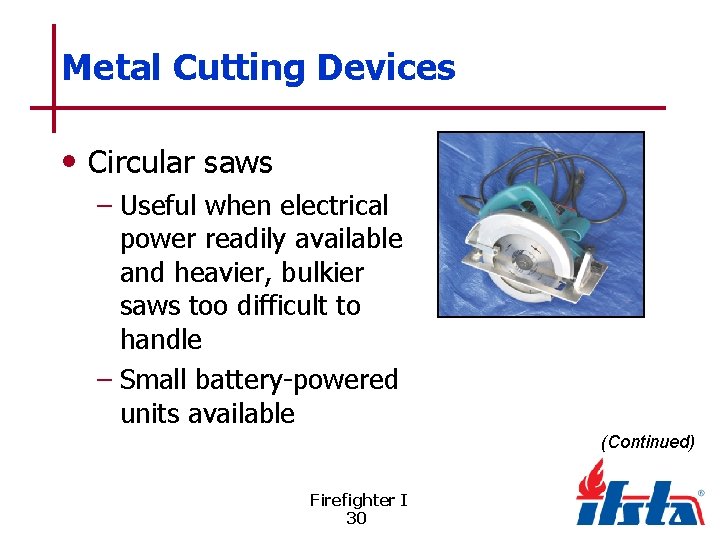 Metal Cutting Devices

• Circular saws

– Useful when electrical power readily available and heavier, bulkier saws too difficult to handle

– Small battery-powered units available

(Continued)

Firefighter I
30

ifsta®